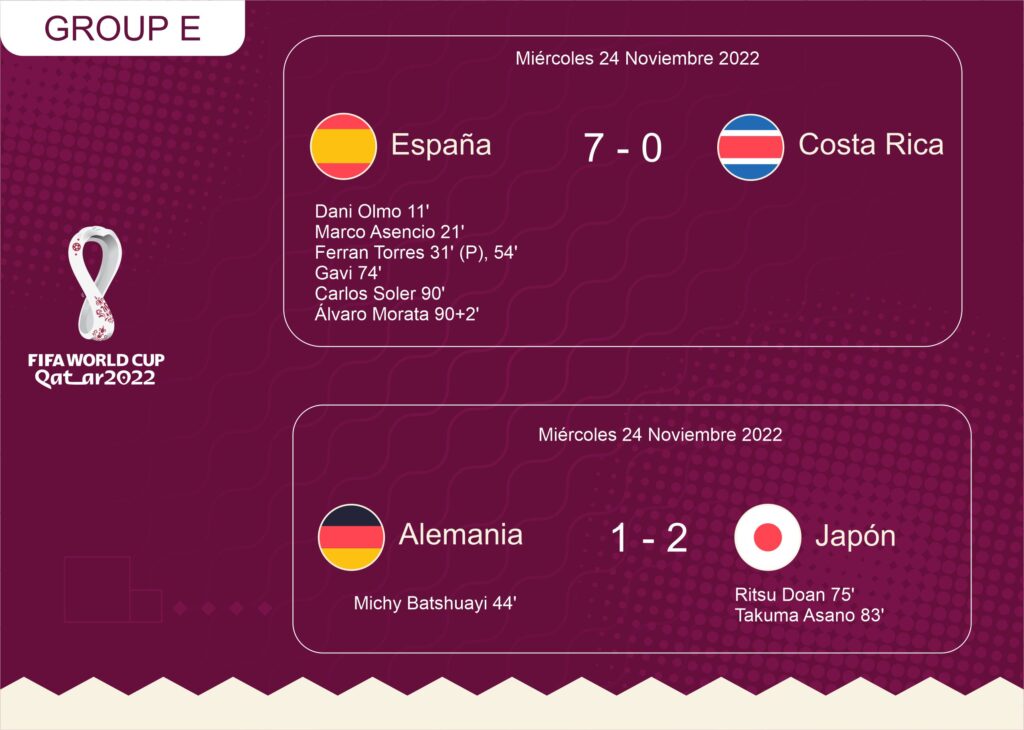 GROUP E

FIFA WORLD CUP Qatar2022

Miércoles 24 Noviembre 2022

España 7 - 0 Costa Rica

Dani Olmo 11'
Marco Asencio 21'
Ferran Torres 31' (P), 54'
Gavi 74'
Carlos Soler 90'
Álvaro Morata 90+2'

Miércoles 24 Noviembre 2022

Alemania 1 - 2 Japón

Michy Batshuayi 44'

Ritsu Doan 75'
Takuma Asano 83'